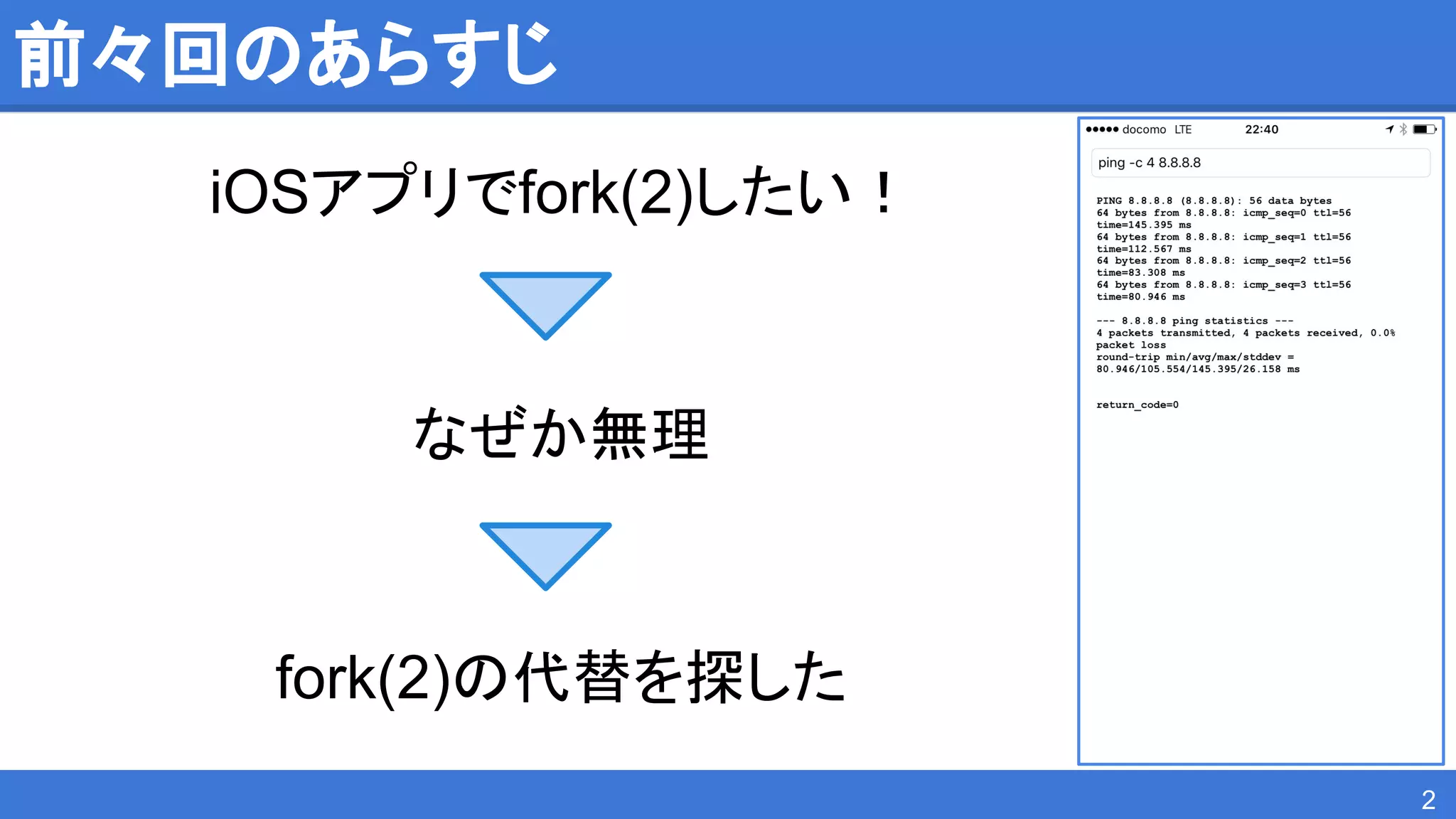 前々回のあらすじ

iOSアプリでfork(2)したい！

なぜか無理

fork(2)の代替を探した

●●●●● docomo LTE 22:40

ping -c 4 8.8.8.8

PING 8.8.8.8 (8.8.8.8): 56 data bytes
64 bytes from 8.8.8.8: icmp_seq=0 ttl=56 time=145.395 ms
64 bytes from 8.8.8.8: icmp_seq=1 ttl=56 time=112.567 ms
64 bytes from 8.8.8.8: icmp_seq=2 ttl=56 time=83.308 ms
64 bytes from 8.8.8.8: icmp_seq=3 ttl=56 time=80.946 ms

--- 8.8.8.8 ping statistics ---
4 packets transmitted, 4 packets received, 0.0% packet loss
round-trip min/avg/max/stddev = 80.946/105.554/145.395/26.158 ms

return_code=0

2